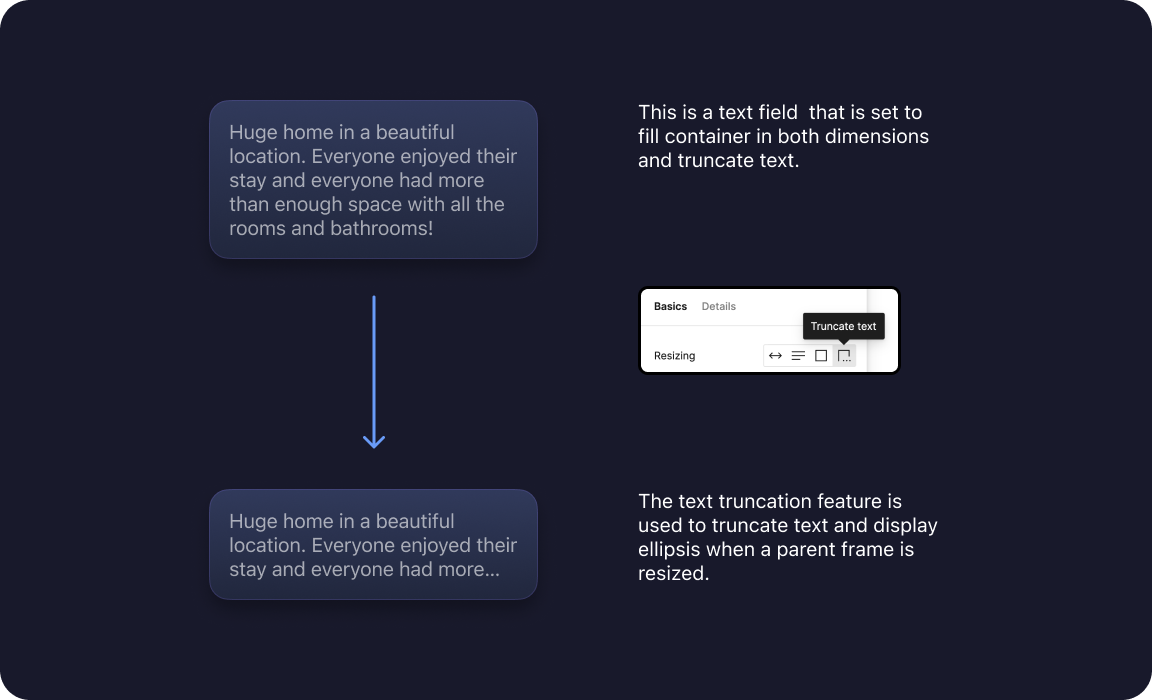 Huge home in a beautiful location. Everyone enjoyed their stay and everyone had more than enough space with all the rooms and bathrooms!

This is a text field  that is set to fill container in both dimensions and truncate text.

Basics Details

Truncate text

Resizing

Huge home in a beautiful location. Everyone enjoyed their stay and everyone had more...

The text truncation feature is used to truncate text and display ellipsis when a parent frame is resized.